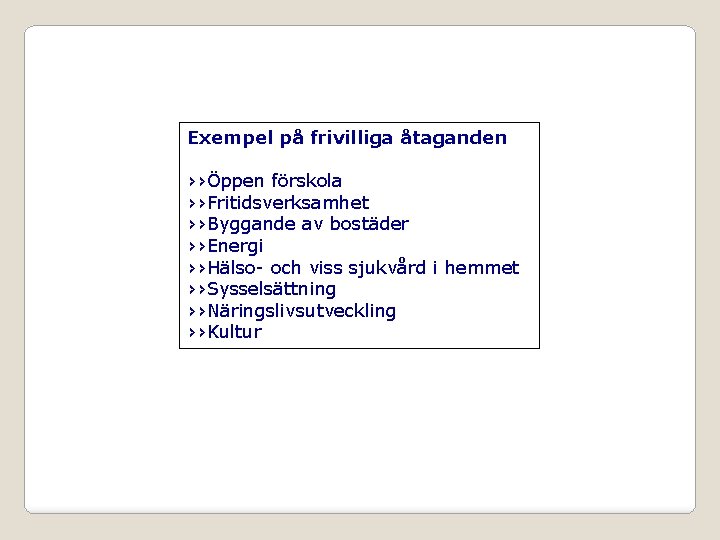 Exempel på frivilliga åtaganden

››Öppen förskola
››Fritidsverksamhet
››Byggande av bostäder
››Energi
››Hälso- och viss sjukvård i hemmet
››Sysselsättning
››Näringslivsutveckling
››Kultur